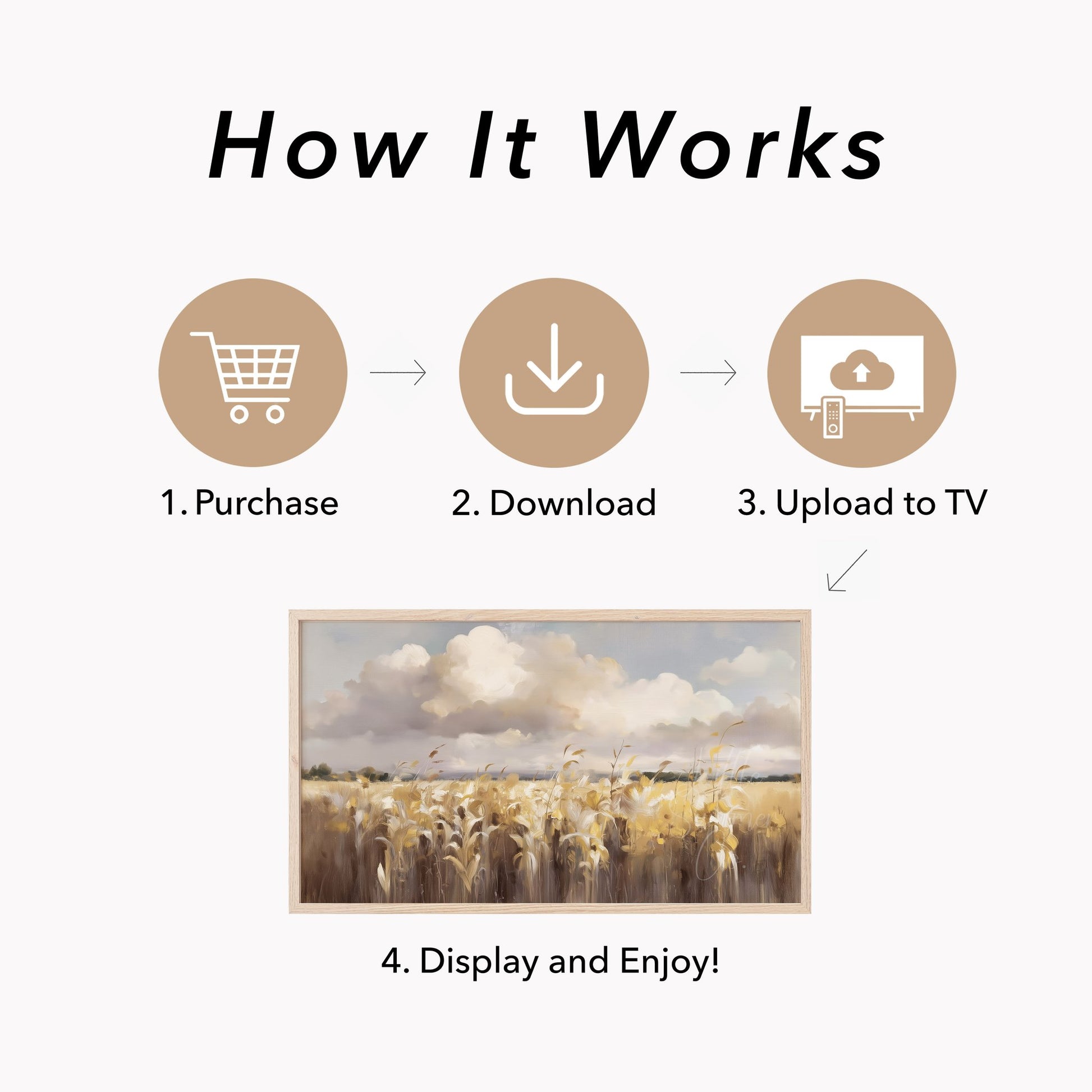 How It Works

1. Purchase

2. Download

3. Upload to TV

4. Display and Enjoy!